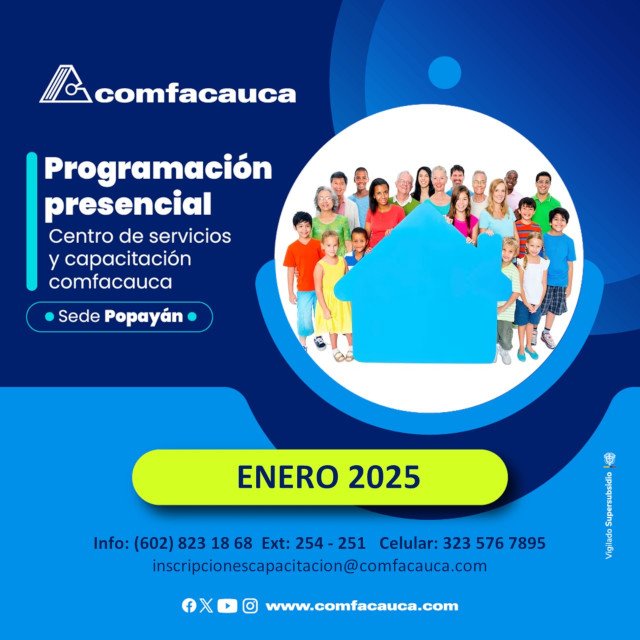 comfacauca

Programación presencial

Centro de servicios y capacitación comfacauca

Sede Popayán

ENERO 2025

Info: (602) 823 18 68 Ext: 254 - 251 Celular: 323 576 7895
inscripcionescapacitacion@comfacauca.com

www.comfacauca.com

Vigilado Supersubsidio